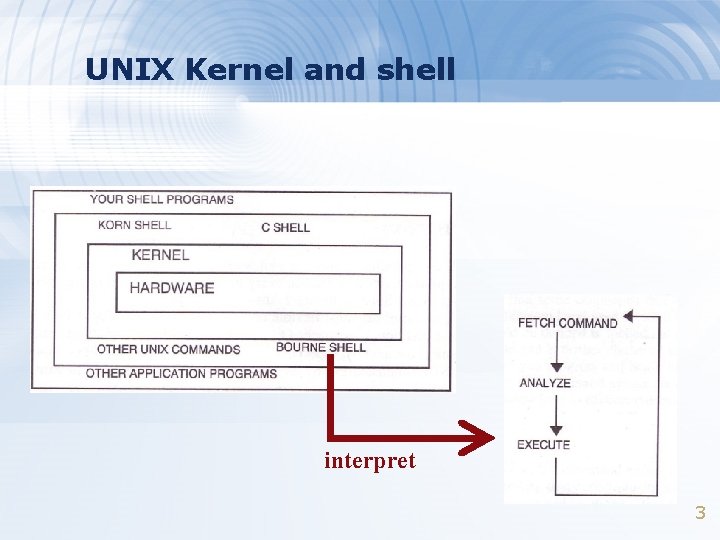 UNIX Kernel and shell

YOUR SHELL PROGRAMS

KORN SHELL

C SHELL

KERNEL

HARDWARE

OTHER UNIX COMMANDS

BOURNE SHELL

OTHER APPLICATION PROGRAMS

interpret

FETCH COMMAND

ANALYZE

EXECUTE

3